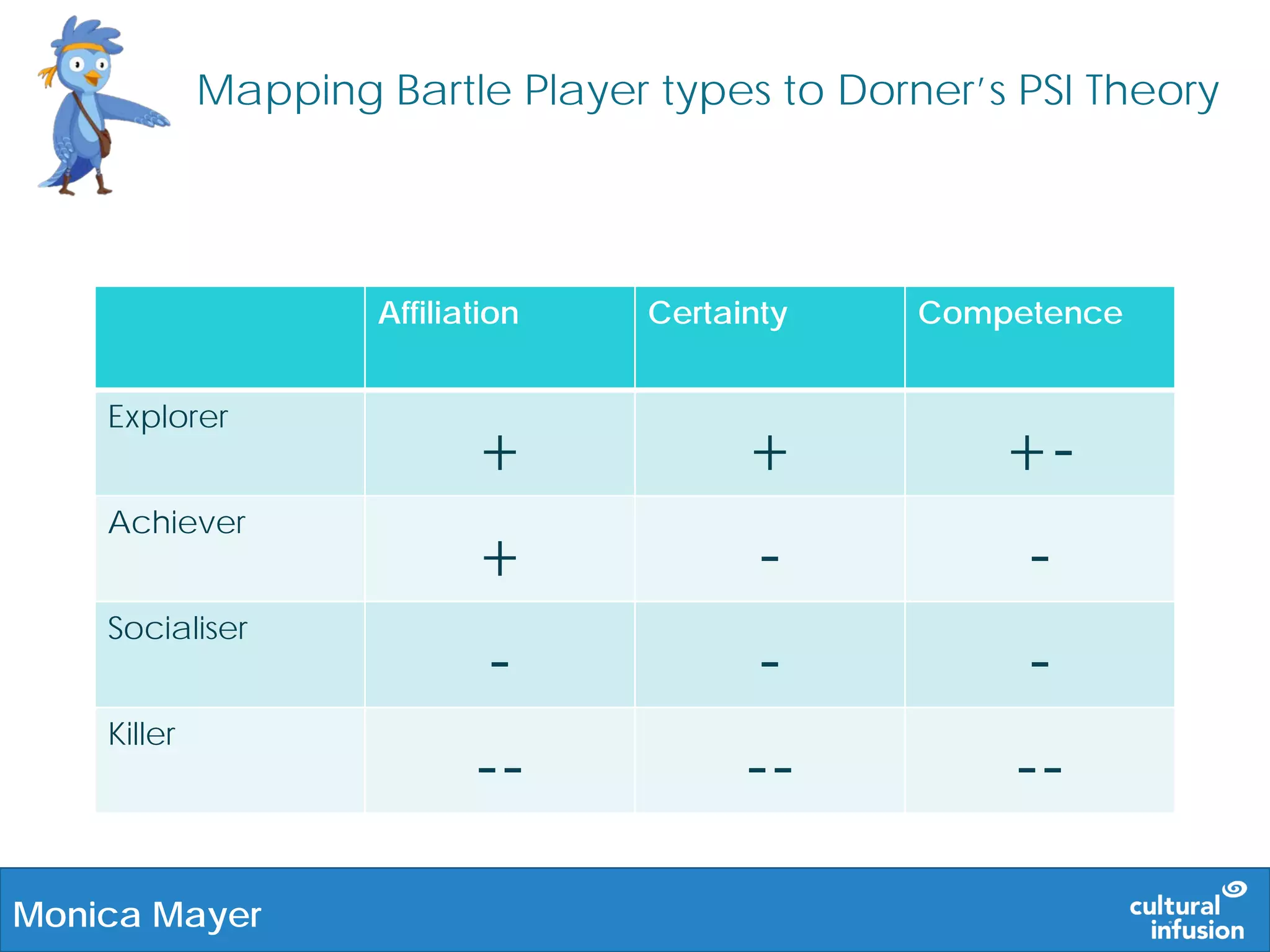 Mapping Bartle Player types to Dorner's PSI Theory

| | Affiliation | Certainty | Competence |
|---|---|---|---|
| Explorer | + | + | + - |
| Achiever | + | - | - |
| Socialiser | - | - | - |
| Killer | - - | - - | - - |

Monica Mayer

cultural infusion